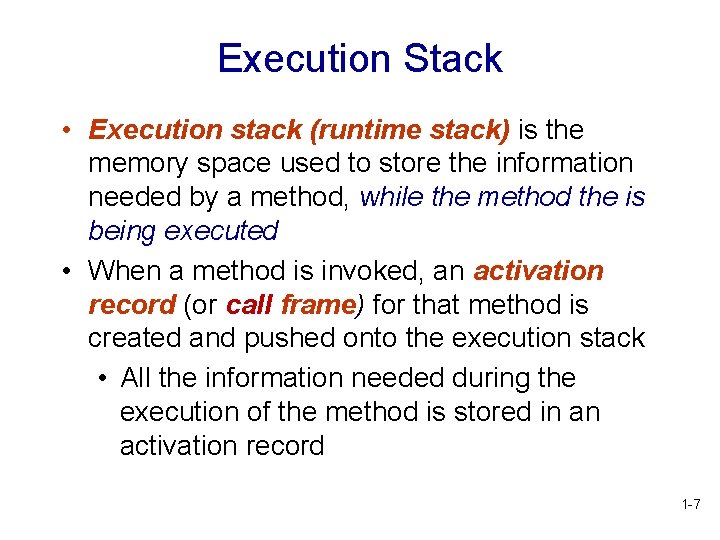 Execution Stack

• Execution stack (runtime stack) is the memory space used to store the information needed by a method, while the method the is being executed

• When a method is invoked, an activation record (or call frame) for that method is created and pushed onto the execution stack

• All the information needed during the execution of the method is stored in an activation record

1-7